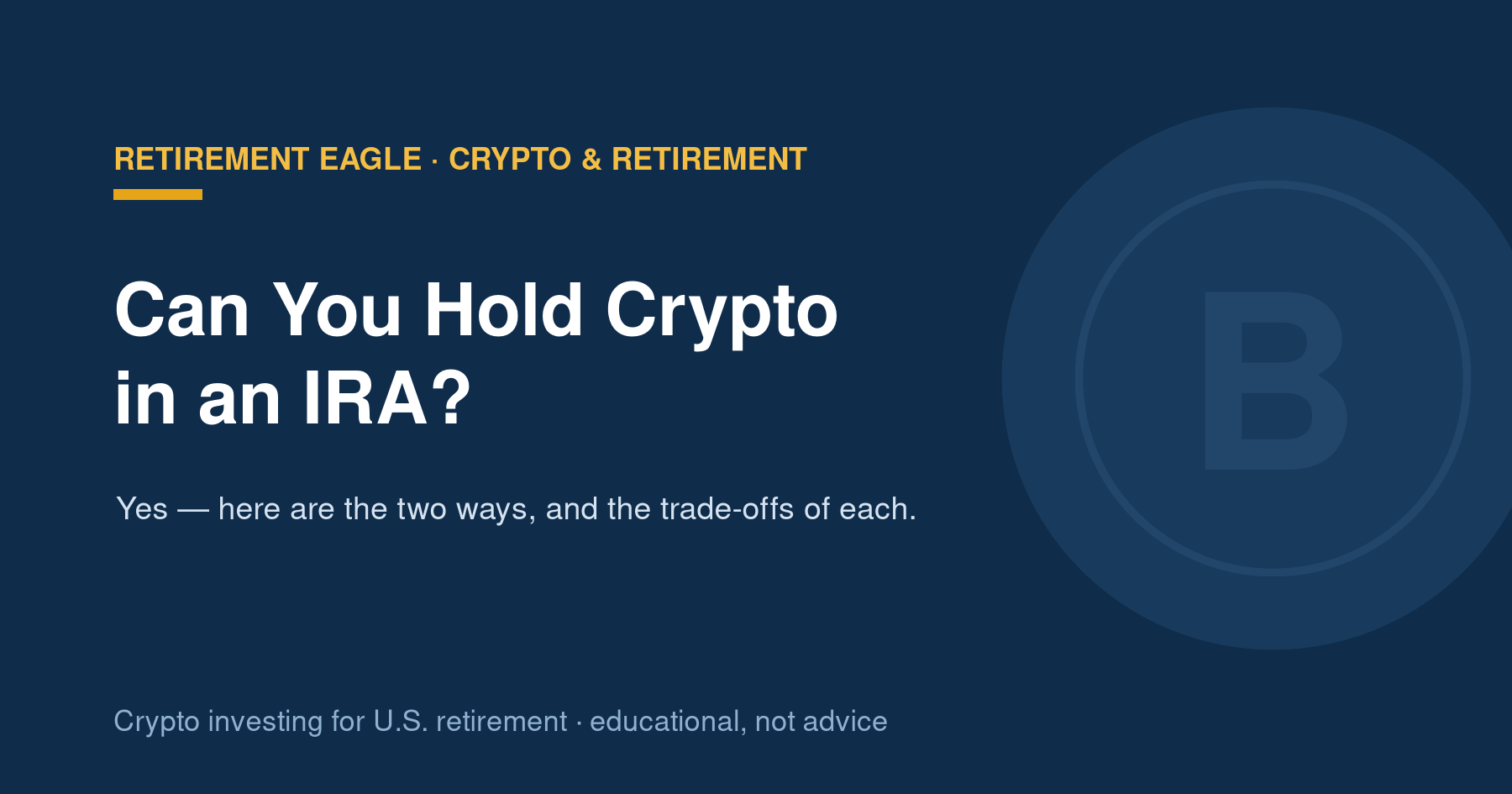 RETIREMENT EAGLE · CRYPTO & RETIREMENT

Can You Hold Crypto in an IRA?

Yes — here are the two ways, and the trade-offs of each.

B

Crypto investing for U.S. retirement · educational, not advice